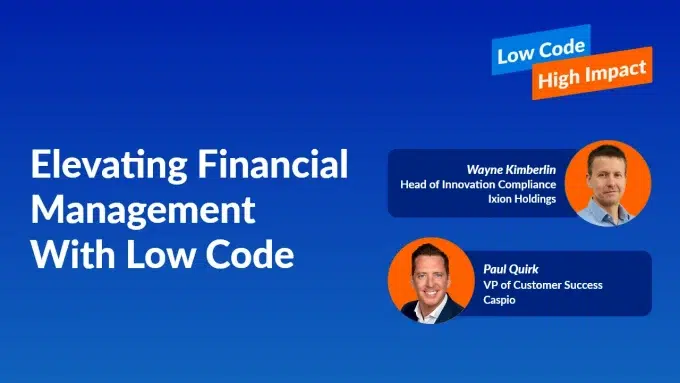 Low Code
High Impact

Elevating Financial Management With Low Code

Wayne Kimberlin
Head of Innovation Compliance
Ixion Holdings

Paul Quirk
VP of Customer Success
Caspio